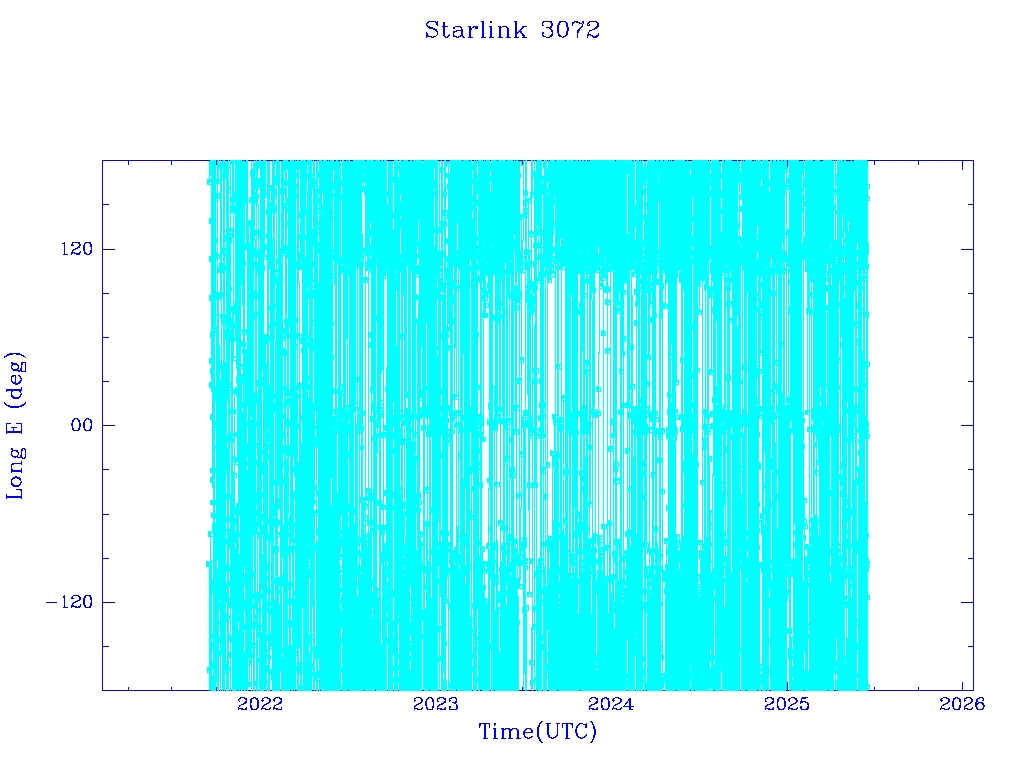 Starlink 3072

Long E (deg)

120
00
−120

2022
2023
2024
2025
2026

Time(UTC)